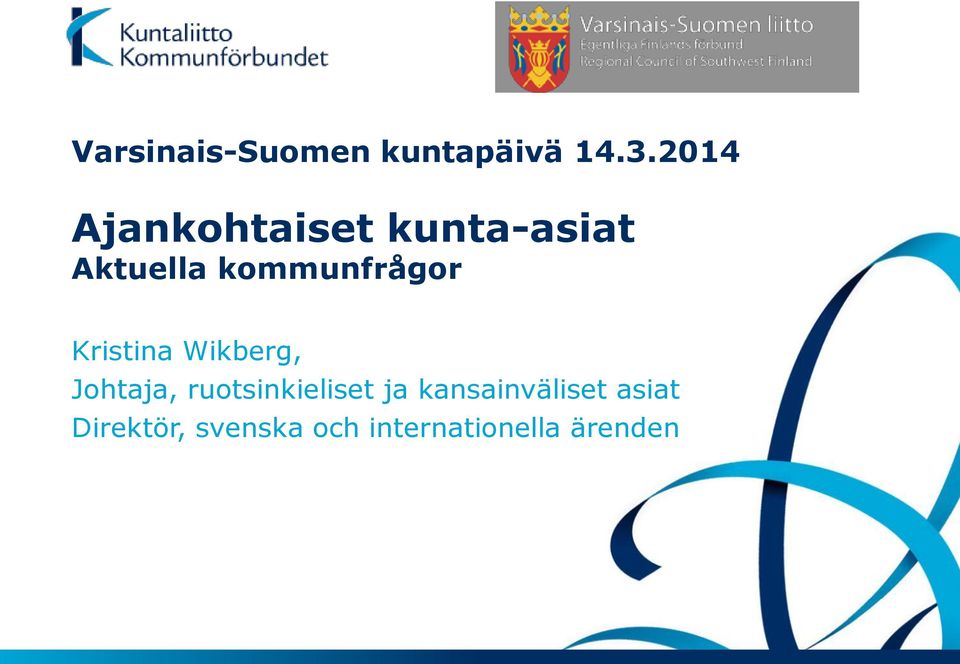 Kuntaliitto
Kommunförbundet

Varsinais-Suomen liitto
Egentliga Finlands förbund
Regional Council of Southwest Finland

Varsinais-Suomen kuntapäivä 14.3.2014

Ajankohtaiset kunta-asiat
Aktuella kommunfrågor

Kristina Wikberg,
Johtaja, ruotsinkieliset ja kansainväliset asiat
Direktör, svenska och internationella ärenden